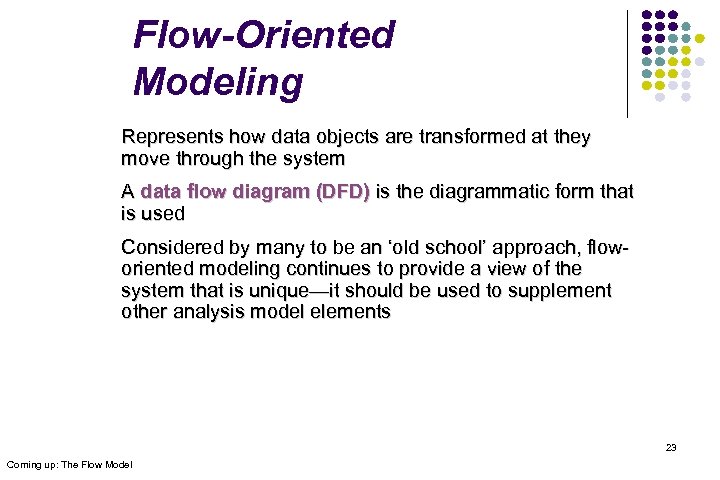 Flow-Oriented Modeling

Represents how data objects are transformed at they move through the system

A data flow diagram (DFD) is the diagrammatic form that is used

Considered by many to be an ‘old school’ approach, flow-oriented modeling continues to provide a view of the system that is unique—it should be used to supplement other analysis model elements

23

Coming up: The Flow Model